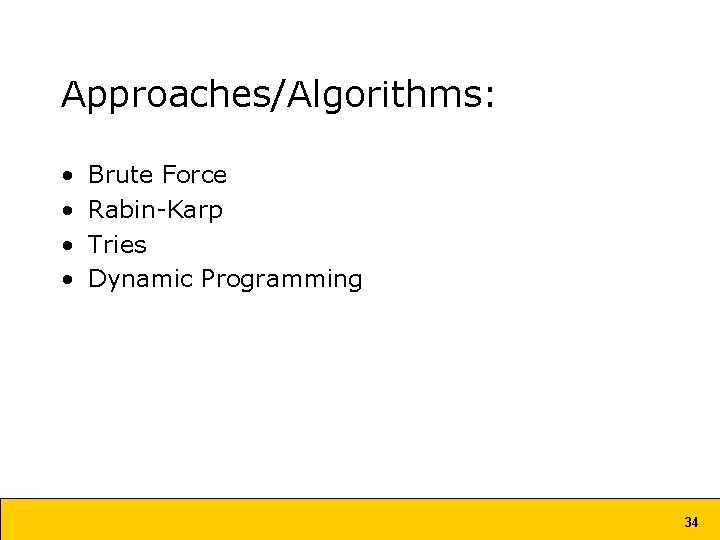 Approaches/Algorithms:

• Brute Force
• Rabin-Karp
• Tries
• Dynamic Programming

34